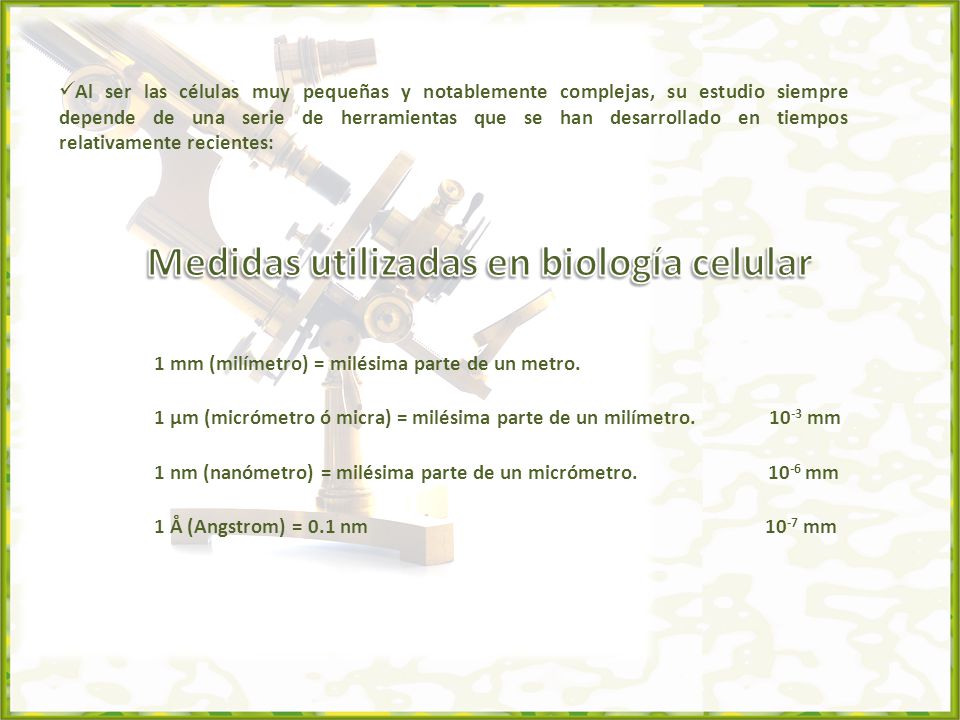 ✓Al ser las células muy pequeñas y notablemente complejas, su estudio siempre depende de una serie de herramientas que se han desarrollado en tiempos relativamente recientes:

Medidas utilizadas en biología celular

1 mm (milímetro) = milésima parte de un metro.

1 µm (micrómetro ó micra) = milésima parte de un milímetro. $10^{-3}$ mm

1 nm (nanómetro) = milésima parte de un micrómetro. $10^{-6}$ mm

1 Å (Angstrom) = 0.1 nm $10^{-7}$ mm